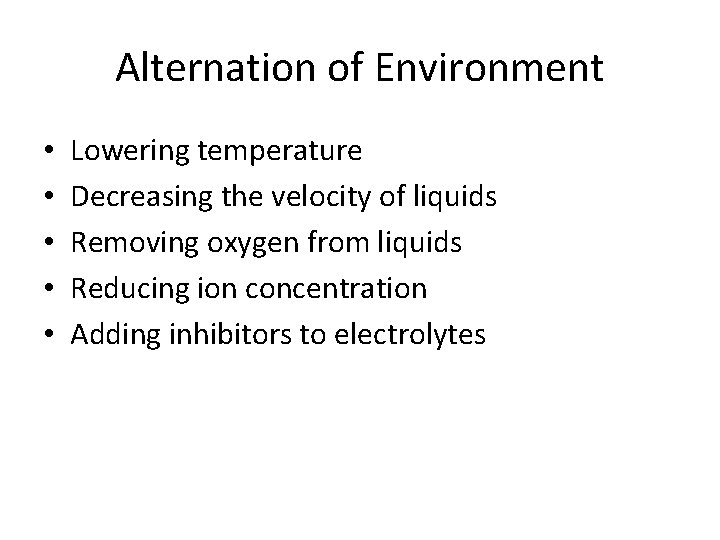 Alternation of Environment

• Lowering temperature
• Decreasing the velocity of liquids
• Removing oxygen from liquids
• Reducing ion concentration
• Adding inhibitors to electrolytes